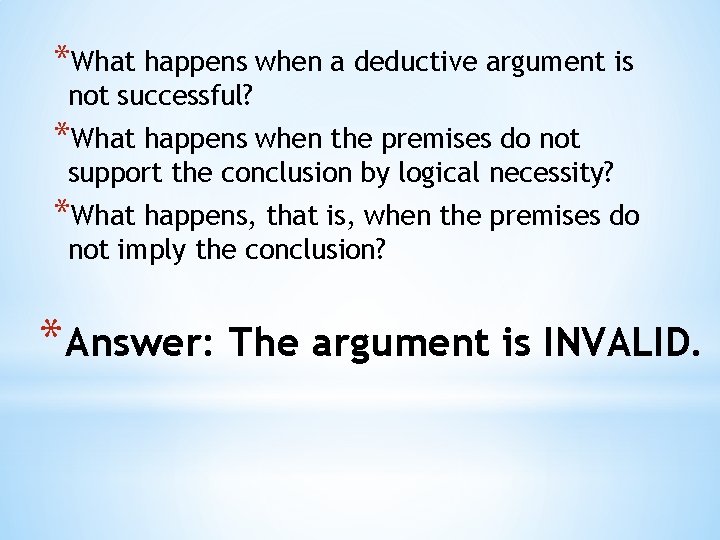 *What happens when a deductive argument is not successful?

*What happens when the premises do not support the conclusion by logical necessity?

*What happens, that is, when the premises do not imply the conclusion?

*Answer: The argument is INVALID.